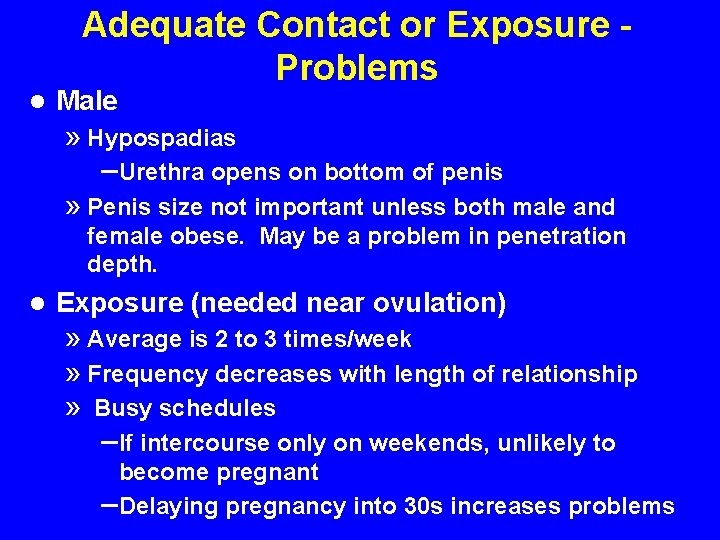 Adequate Contact or Exposure - Problems

● Male

» Hypospadias

–Urethra opens on bottom of penis

» Penis size not important unless both male and female obese. May be a problem in penetration depth.

● Exposure (needed near ovulation)

» Average is 2 to 3 times/week

» Frequency decreases with length of relationship

» Busy schedules

–If intercourse only on weekends, unlikely to become pregnant

–Delaying pregnancy into 30s increases problems